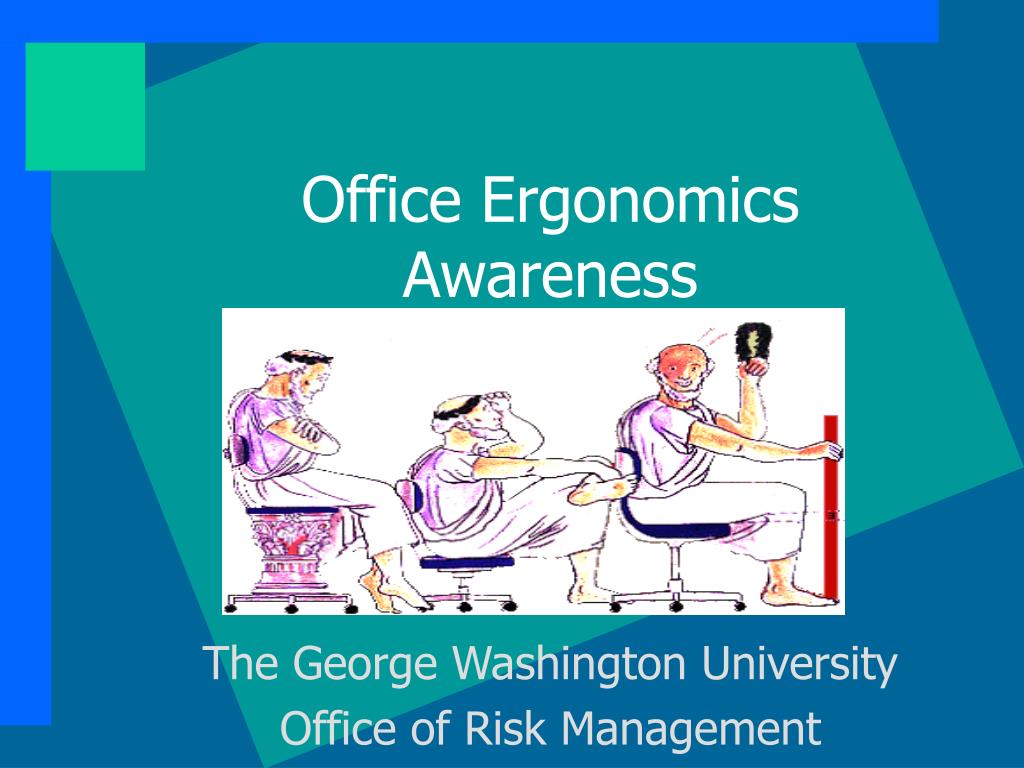 Office Ergonomics Awareness

The George Washington University
Office of Risk Management